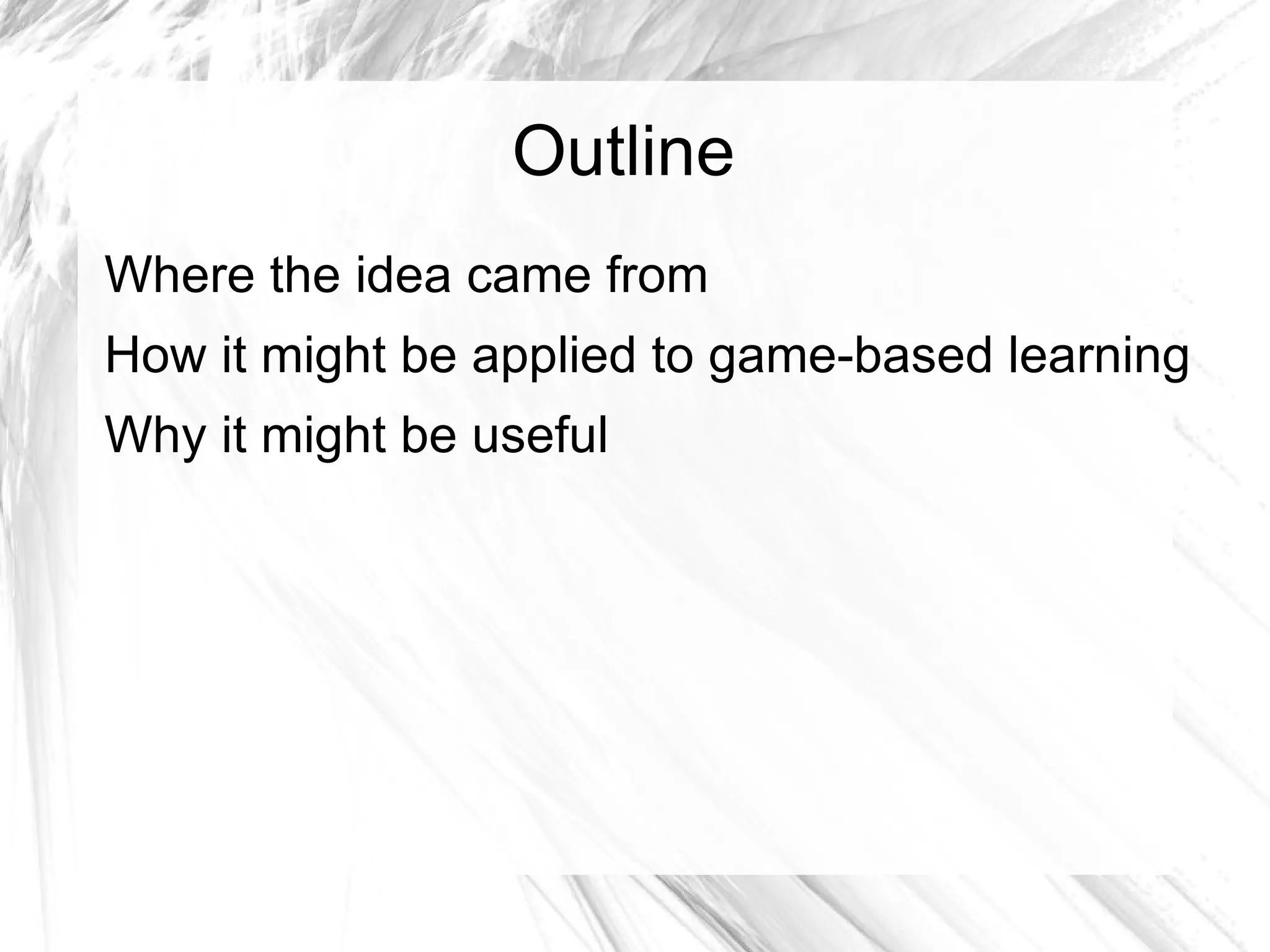 Outline

Where the idea came from

How it might be applied to game-based learning

Why it might be useful